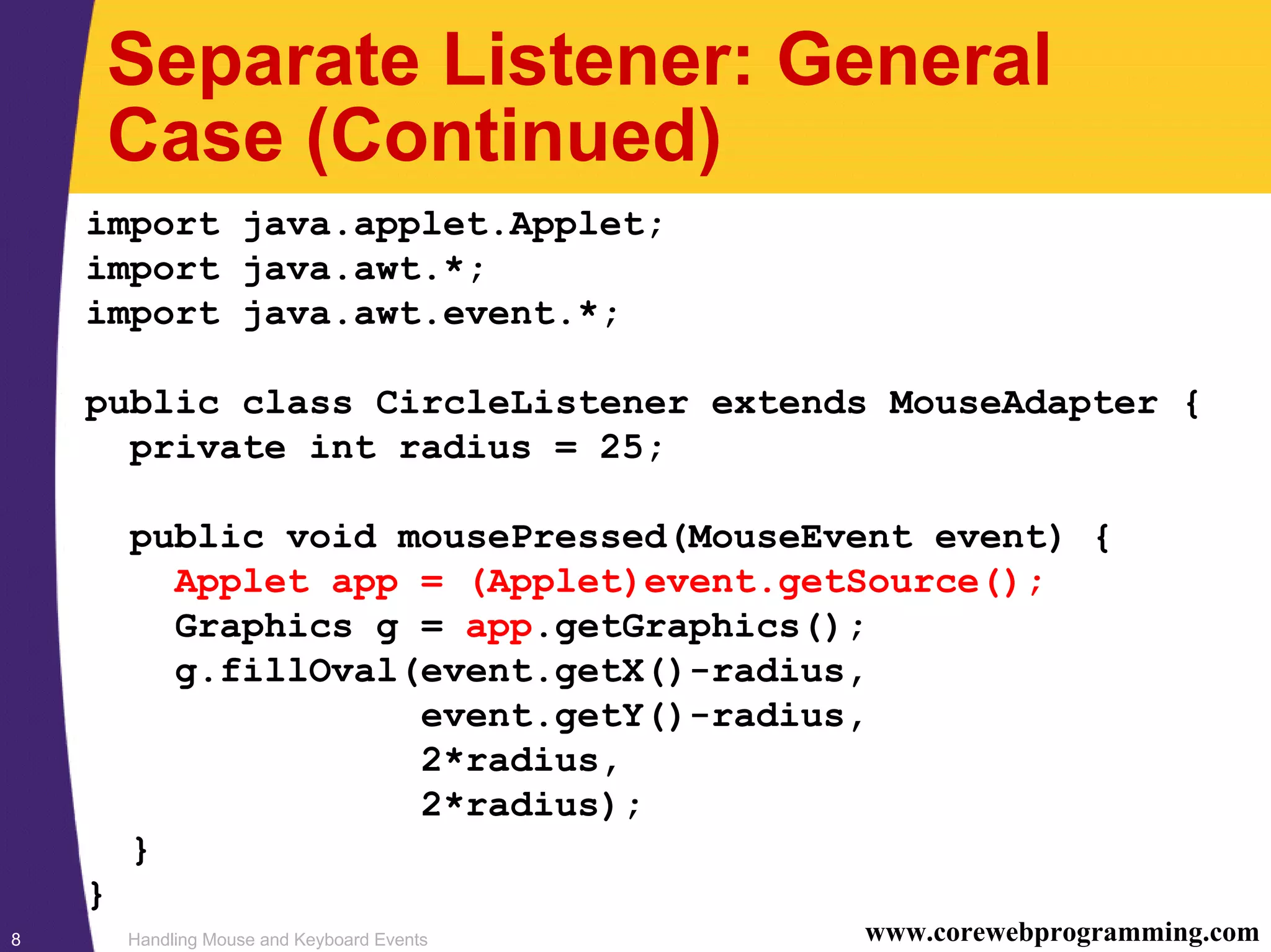 Separate Listener: General Case (Continued)

import java.applet.Applet;
import java.awt.*;
import java.awt.event.*;

public class CircleListener extends MouseAdapter {
  private int radius = 25;

  public void mousePressed(MouseEvent event) {
    Applet app = (Applet)event.getSource();
    Graphics g = app.getGraphics();
    g.fillOval(event.getX()-radius,
               event.getY()-radius,
               2*radius,
               2*radius);
  }
}

8 Handling Mouse and Keyboard Events www.corewebprogramming.com